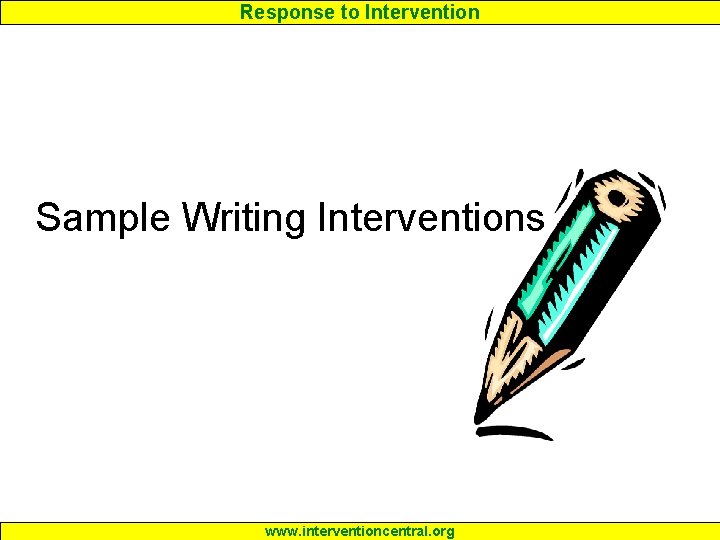 Response to Intervention

Sample Writing Interventions

www.interventioncentral.org